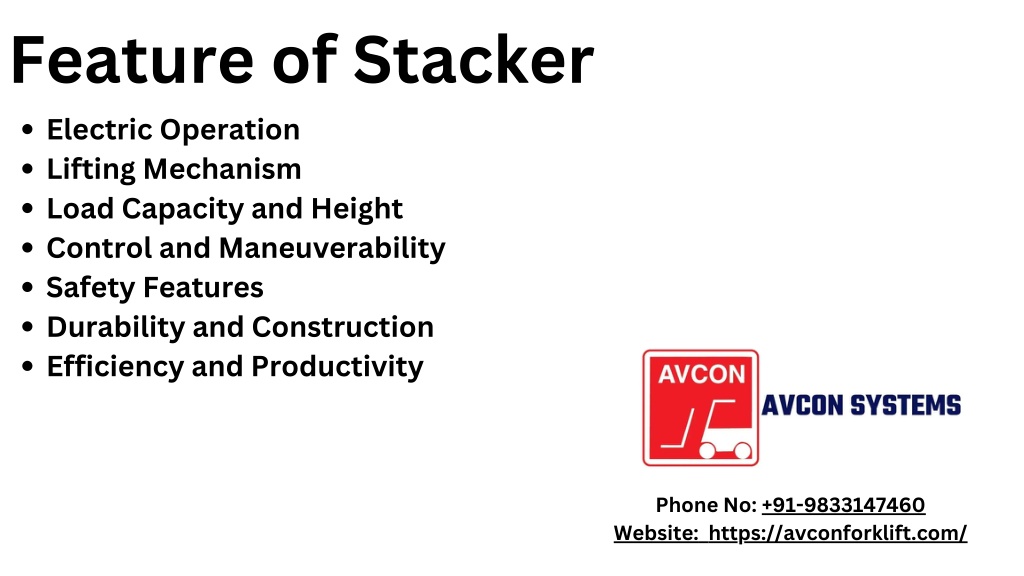 Feature of Stacker

- Electric Operation
- Lifting Mechanism
- Load Capacity and Height
- Control and Maneuverability
- Safety Features
- Durability and Construction
- Efficiency and Productivity

AVCON

AVCON SYSTEMS

Phone No: +91-9833147460
Website: https://avconforklift.com/